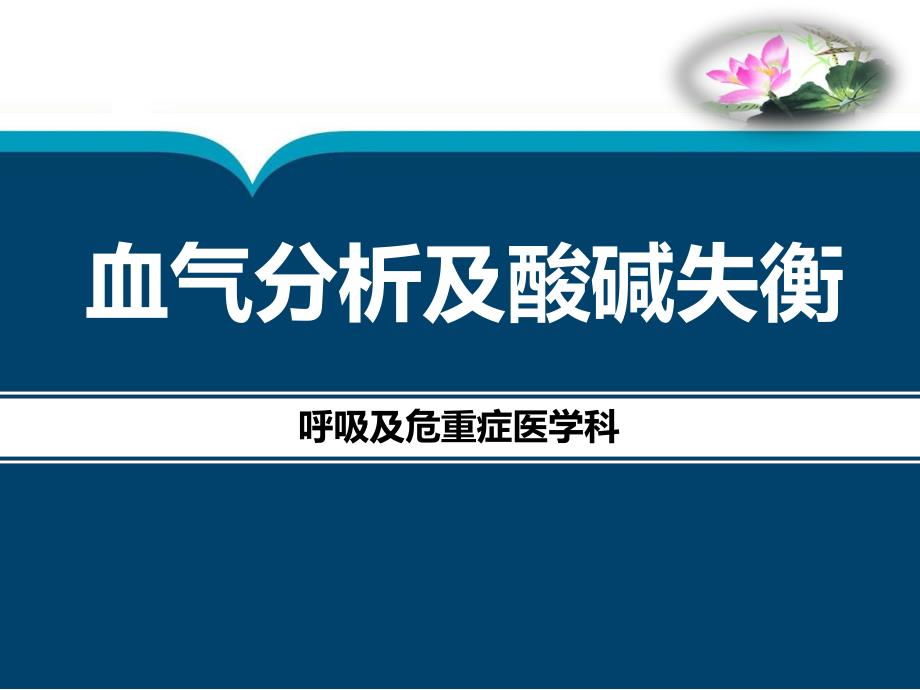 血气分析及酸碱失衡

呼吸及危重症医学科